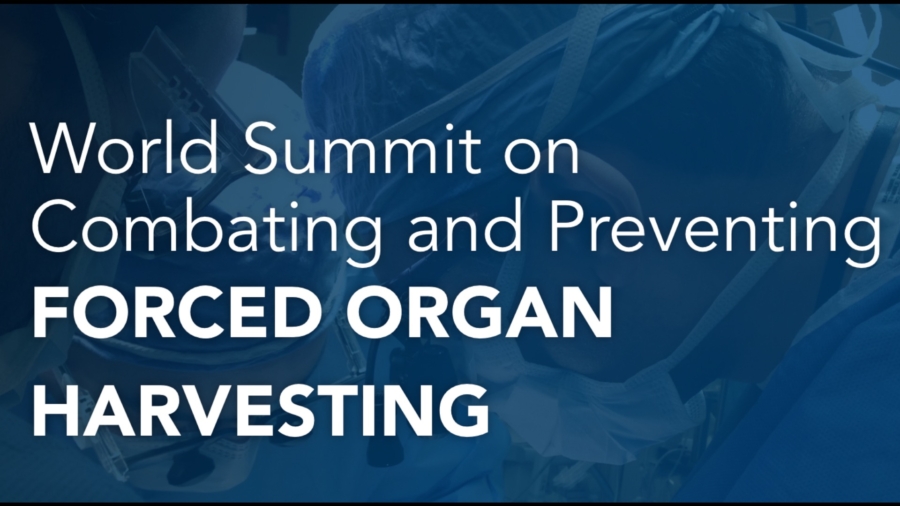 World Summit on Combating and Preventing
FORCED ORGAN HARVESTING